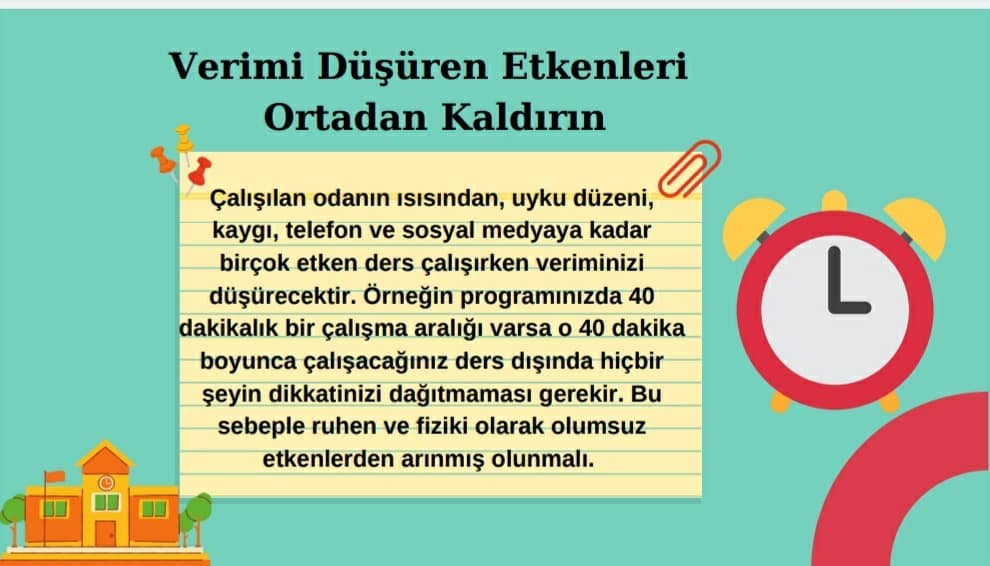 Verimi Düşüren Etkenleri Ortadan Kaldırın

Çalışılan odanın ısısından, uyku düzeni, kaygı, telefon ve sosyal medyaya kadar birçok etken ders çalışırken veriminizi düşürecektir. Örneğin programınızda 40 dakikalık bir çalışma aralığı varsa o 40 dakika boyunca çalışacağınız ders dışında hiçbir şeyin dikkatinizi dağıtmaması gerekir. Bu sebeple ruhen ve fiziki olarak olumsuz etkenlerden arınmış olunmalı.